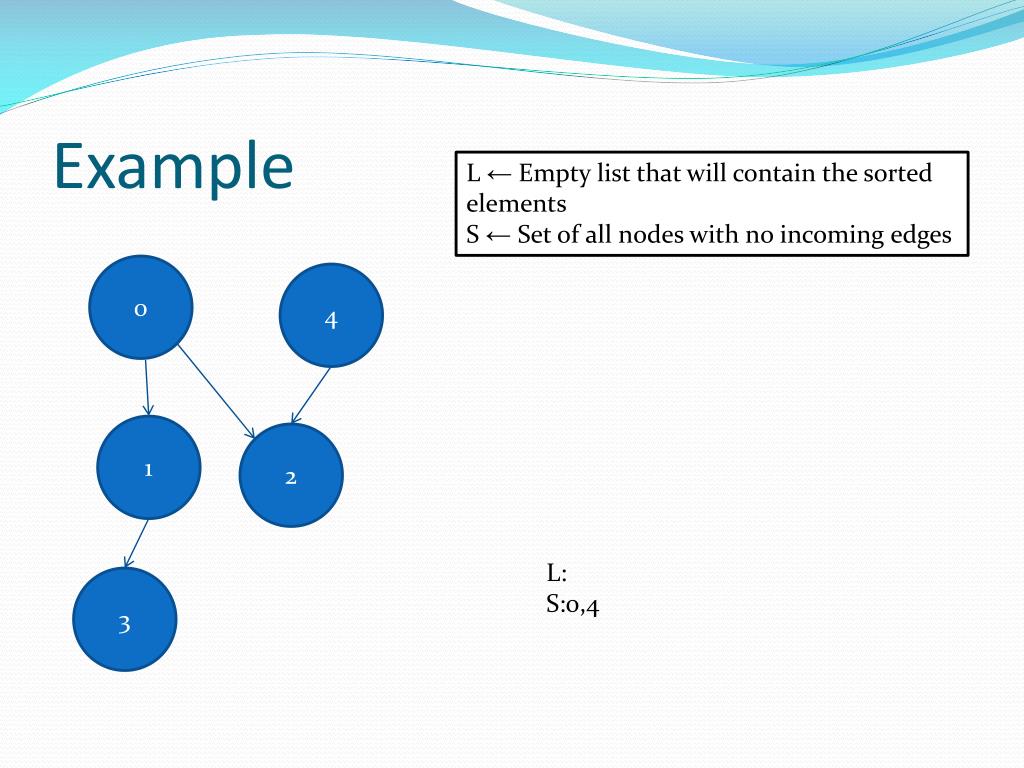 Example

L ← Empty list that will contain the sorted elements
S ← Set of all nodes with no incoming edges

0

4

1

2

3

L:
S:0,4